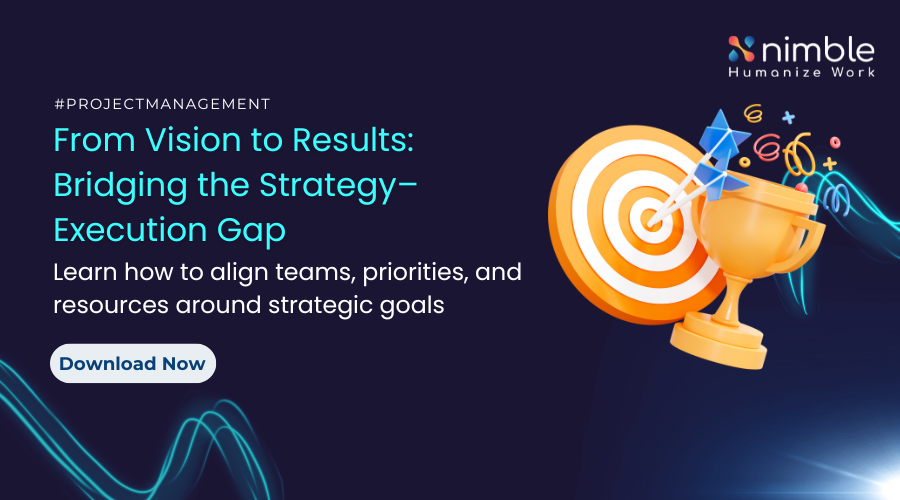 nimble
Humanize Work

#PROJECTMANAGEMENT

From Vision to Results: Bridging the Strategy–Execution Gap

Learn how to align teams, priorities, and resources around strategic goals

Download Now